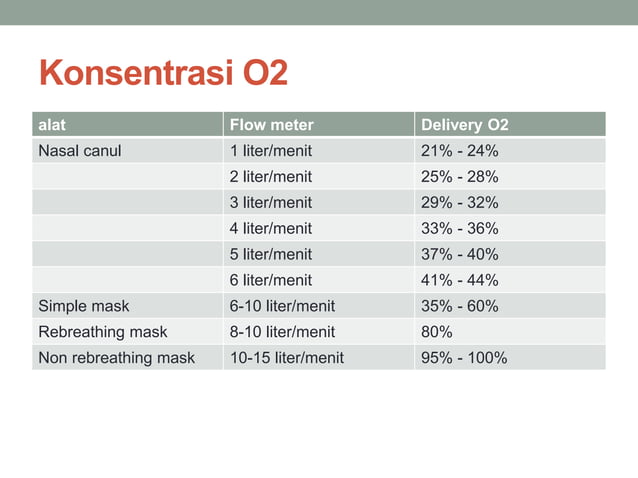 Konsentrasi O2

| alat | Flow meter | Delivery O2 |
|---|---|---|
| Nasal canul | 1 liter/menit | 21% - 24% |
| | 2 liter/menit | 25% - 28% |
| | 3 liter/menit | 29% - 32% |
| | 4 liter/menit | 33% - 36% |
| | 5 liter/menit | 37% - 40% |
| | 6 liter/menit | 41% - 44% |
| Simple mask | 6-10 liter/menit | 35% - 60% |
| Rebreathing mask | 8-10 liter/menit | 80% |
| Non rebreathing mask | 10-15 liter/menit | 95% - 100% |